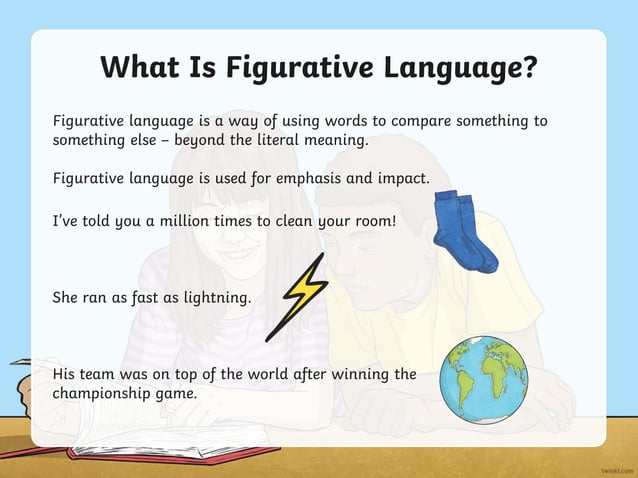 What Is Figurative Language?

Figurative language is a way of using words to compare something to something else – beyond the literal meaning.

Figurative language is used for emphasis and impact.

I've told you a million times to clean your room!

She ran as fast as lightning.

His team was on top of the world after winning the championship game.

twinkl.com